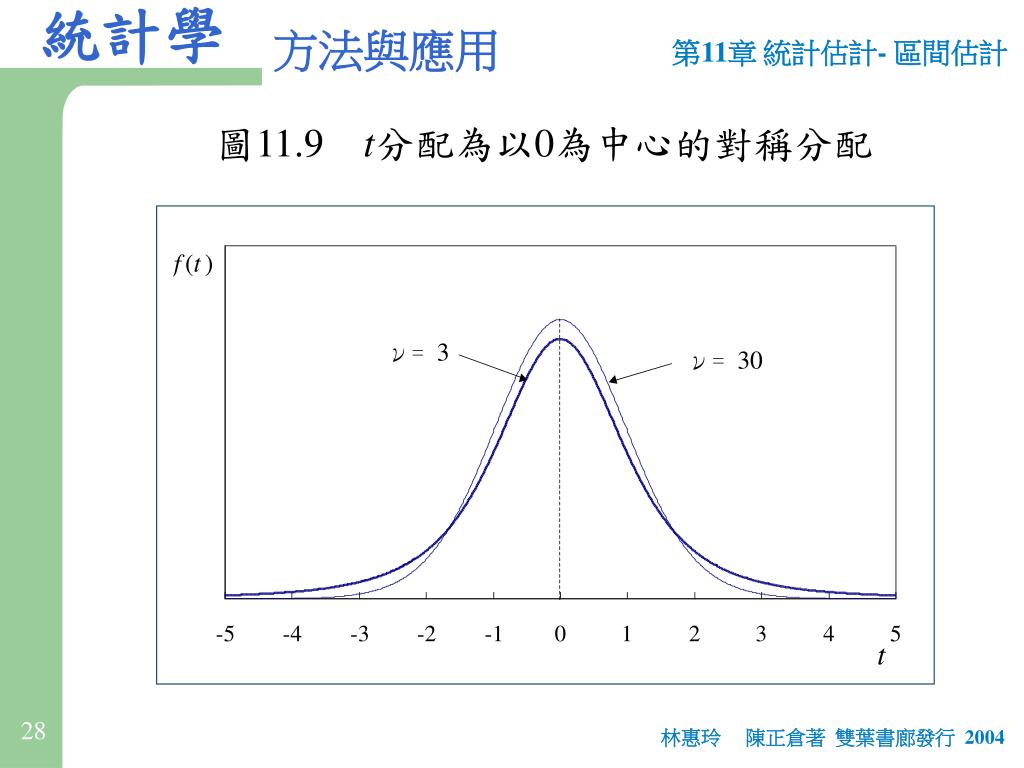 統計學 方法與應用

第11章 統計估計- 區間估計

圖11.9 $t$分配為以0為中心的對稱分配

$f(t)$

$\nu = 3$

$\nu = 30$

-5 -4 -3 -2 -1 0 1 2 3 4 5

$t$

28

林惠玲 陳正倉著 雙葉書廊發行 2004